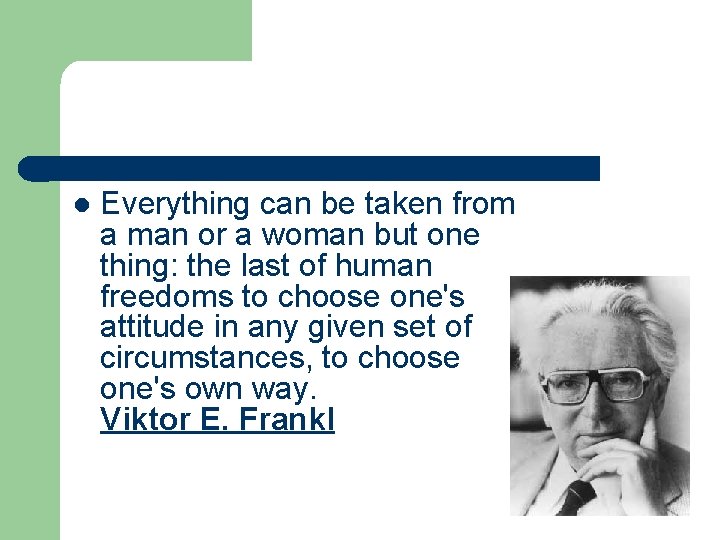 Everything can be taken from a man or a woman but one thing: the last of human freedoms to choose one's attitude in any given set of circumstances, to choose one's own way.
Viktor E. Frankl